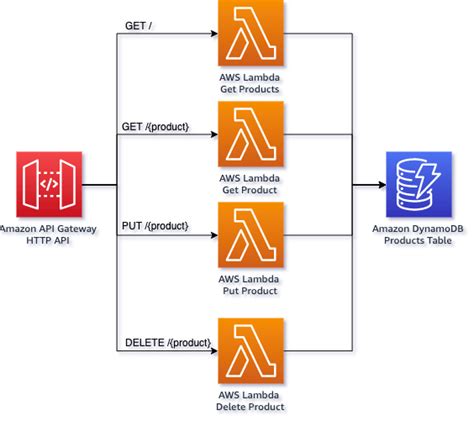 Amazon API Gateway
HTTP API

GET /

AWS Lambda
Get Products

GET /{product}

AWS Lambda
Get Product

PUT /{product}

AWS Lambda
Put Product

DELETE /{product}

AWS Lambda
Delete Product

Amazon DynamoDB
Products Table